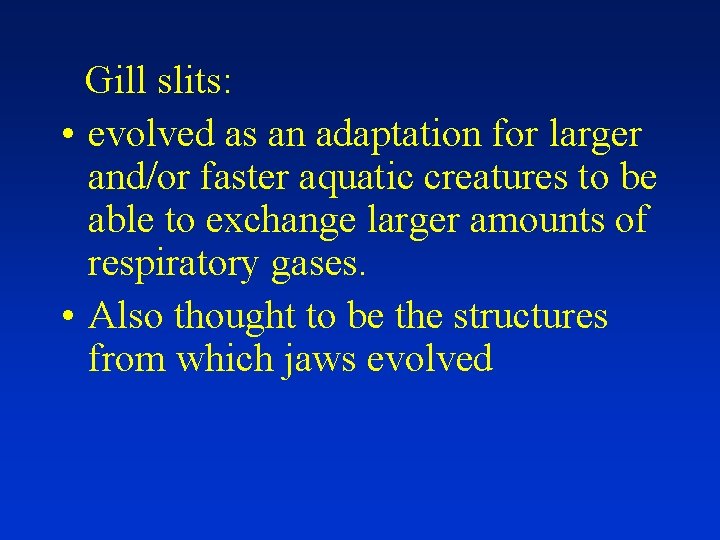 Gill slits:

• evolved as an adaptation for larger and/or faster aquatic creatures to be able to exchange larger amounts of respiratory gases.

• Also thought to be the structures from which jaws evolved